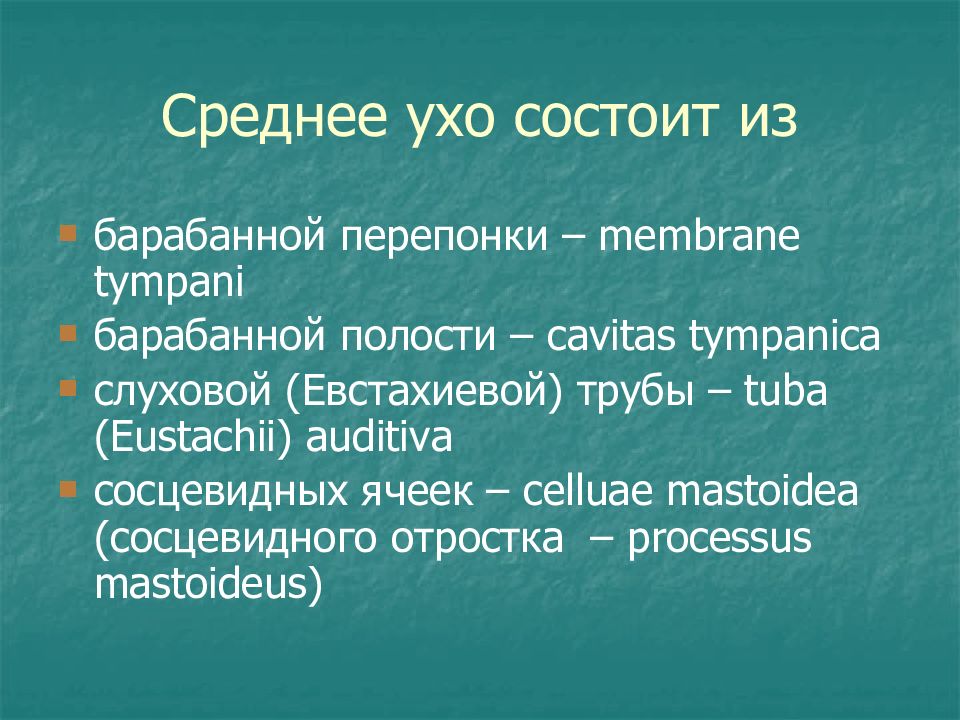 Среднее ухо состоит из

- барабанной перепонки – membrane tympani
- барабанной полости – cavitas tympanica
- слуховой (Евстахиевой) трубы – tuba (Eustachii) auditiva
- сосцевидных ячеек – celluae mastoidea (сосцевидного отростка – processus mastoideus)